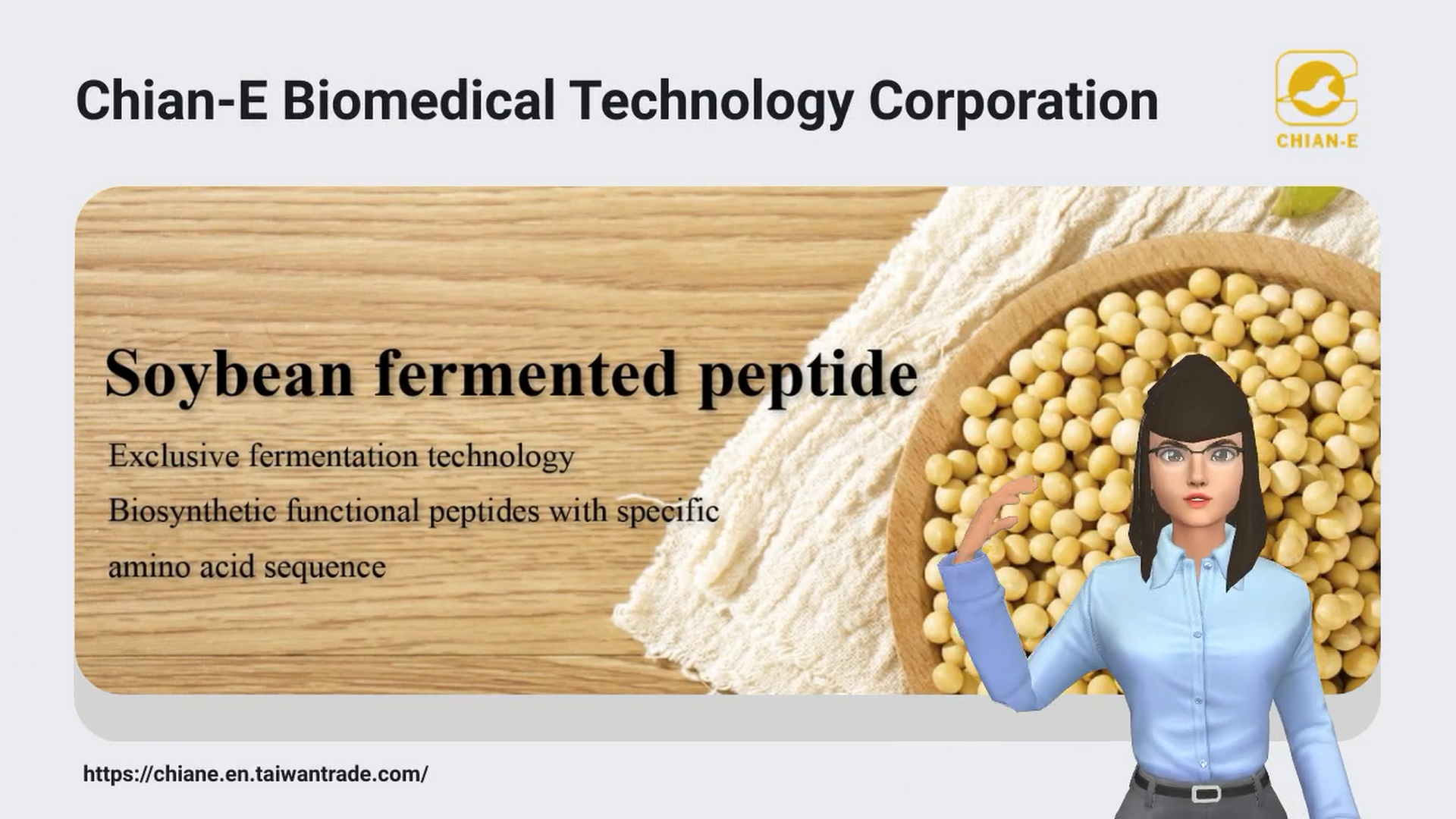 Chian-E Biomedical Technology Corporation

CHIAN-E

Soybean fermented peptide

Exclusive fermentation technology

Biosynthetic functional peptides with specific amino acid sequence

https://chiane.en.taiwantrade.com/